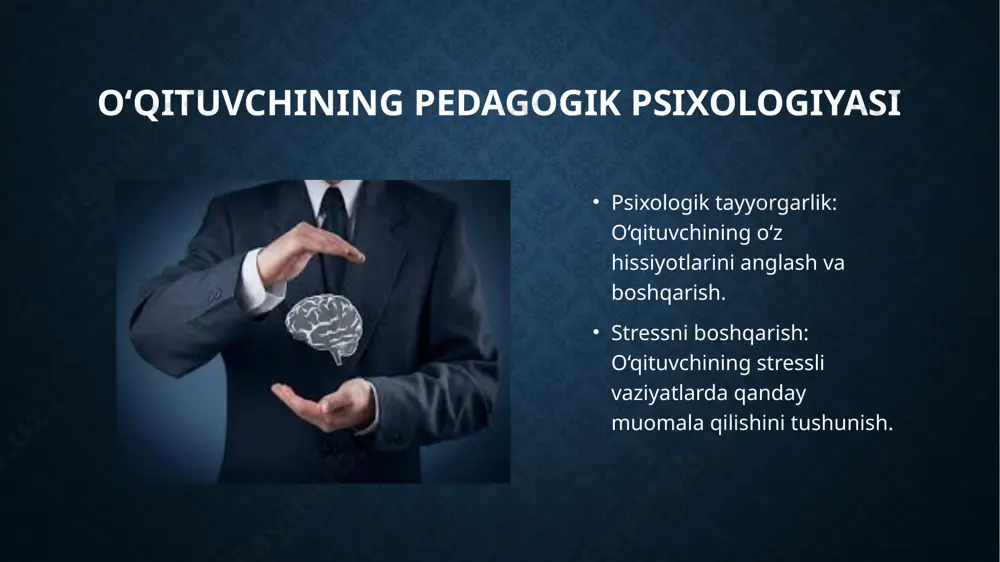 O‘QITUVCHINING PEDAGOGIK PSIXOLOGIYASI

• Psixologik tayyorgarlik: O‘qituvchining o‘z hissiyotlarini anglash va boshqarish.

• Stressni boshqarish: O‘qituvchining stressli vaziyatlarda qanday muomala qilishini tushunish.